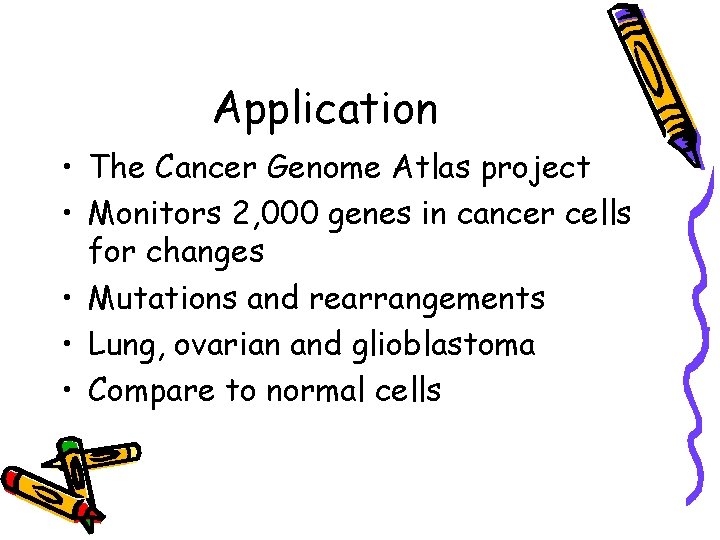 Application

• The Cancer Genome Atlas project
• Monitors 2,000 genes in cancer cells for changes
• Mutations and rearrangements
• Lung, ovarian and glioblastoma
• Compare to normal cells